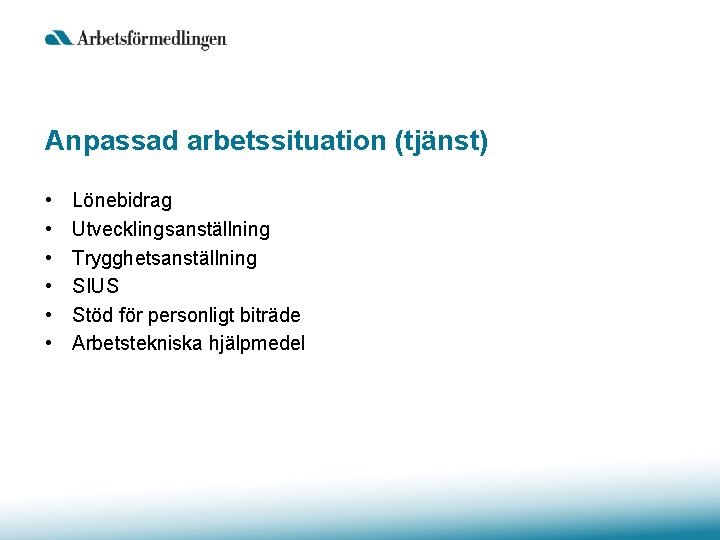 Arbetsförmedlingen

Anpassad arbetssituation (tjänst)

• Lönebidrag
• Utvecklingsanställning
• Trygghetsanställning
• SIUS
• Stöd för personligt biträde
• Arbetstekniska hjälpmedel